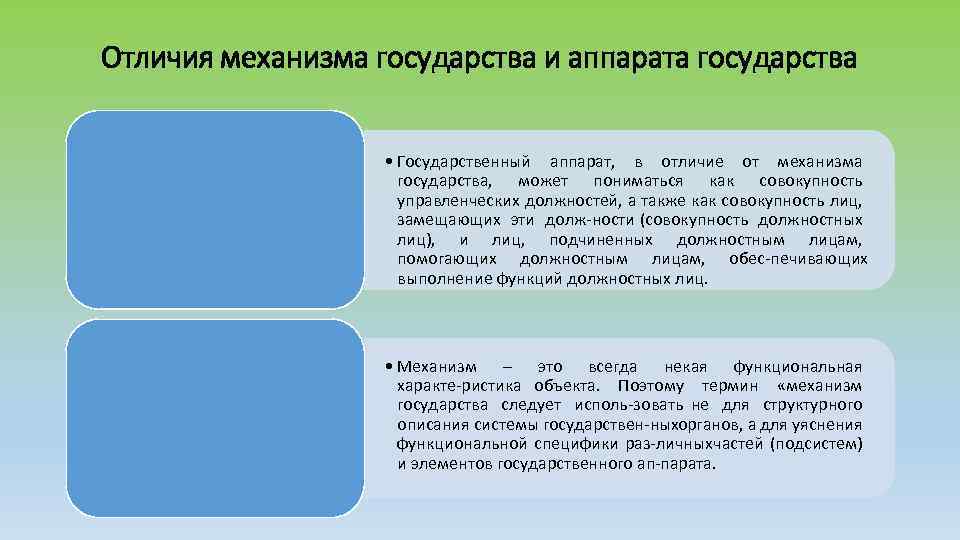 Отличия механизма государства и аппарата государства

• Государственный аппарат, в отличие от механизма государства, может пониматься как совокупность управленческих должностей, а также как совокупность лиц, замещающих эти долж-ности (совокупность должностных лиц), и лиц, подчиненных должностным лицам, помогающих должностным лицам, обес-печивающих выполнение функций должностных лиц.

• Механизм – это всегда некая функциональная характе-ристика объекта. Поэтому термин «механизм государства следует исполь-зовать не для структурного описания системы государствен-ныхорганов, а для уяснения функциональной специфики раз-личныхчастей (подсистем) и элементов государственного ап-парата.